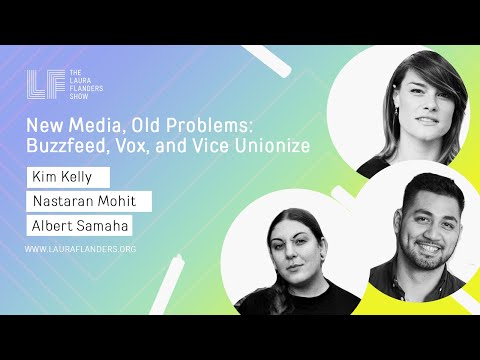 LF THE LAURA FLANDERS SHOW

New Media, Old Problems: Buzzfeed, Vox, and Vice Unionize

Kim Kelly

Nastaran Mohit

Albert Samaha

WWW.LAURAFLANDERS.ORG